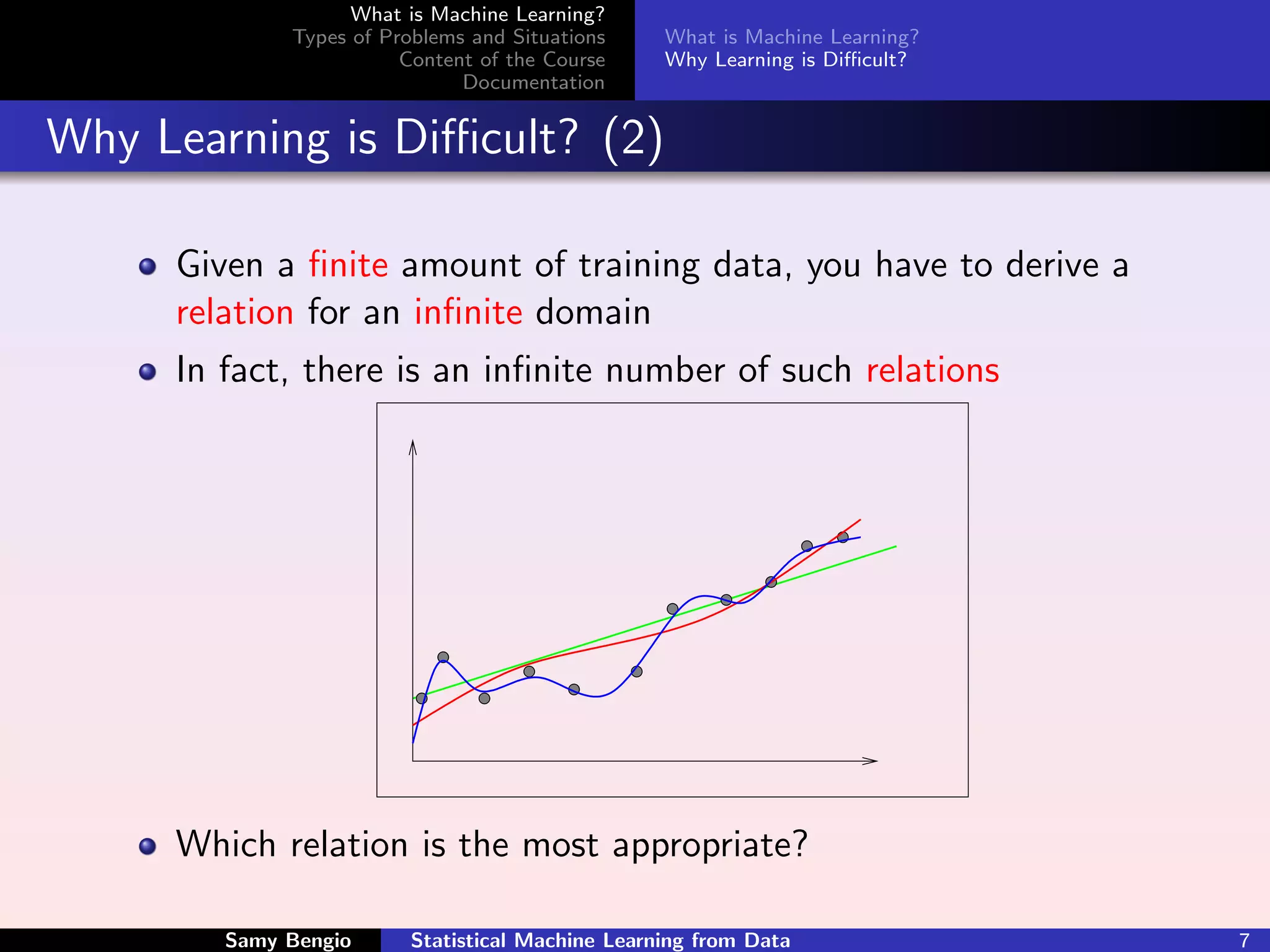 What is Machine Learning?
Types of Problems and Situations
Content of the Course
Documentation

What is Machine Learning?
Why Learning is Difficult?

Why Learning is Difficult? (2)

Given a finite amount of training data, you have to derive a relation for an infinite domain

In fact, there is an infinite number of such relations

Which relation is the most appropriate?

Samy Bengio Statistical Machine Learning from Data 7